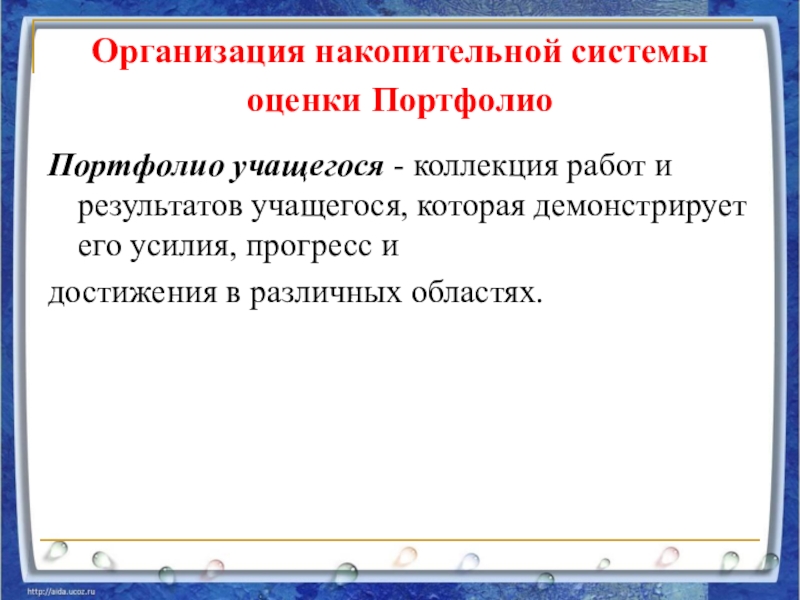 Организация накопительной системы оценки Портфолио

Портфолио учащегося - коллекция работ и результатов учащегося, которая демонстрирует его усилия, прогресс и

достижения в различных областях.

http://aida.ucoz.ru